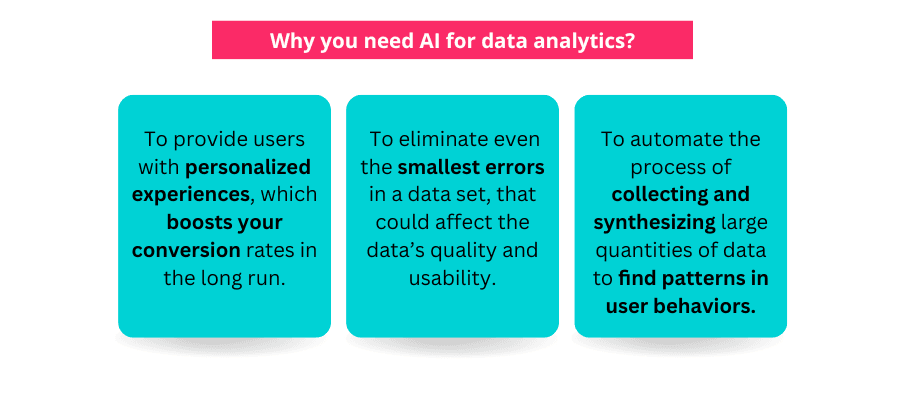 Why you need AI for data analytics?

To provide users with personalized experiences, which boosts your conversion rates in the long run.

To eliminate even the smallest errors in a data set, that could affect the data's quality and usability.

To automate the process of collecting and synthesizing large quantities of data to find patterns in user behaviors.